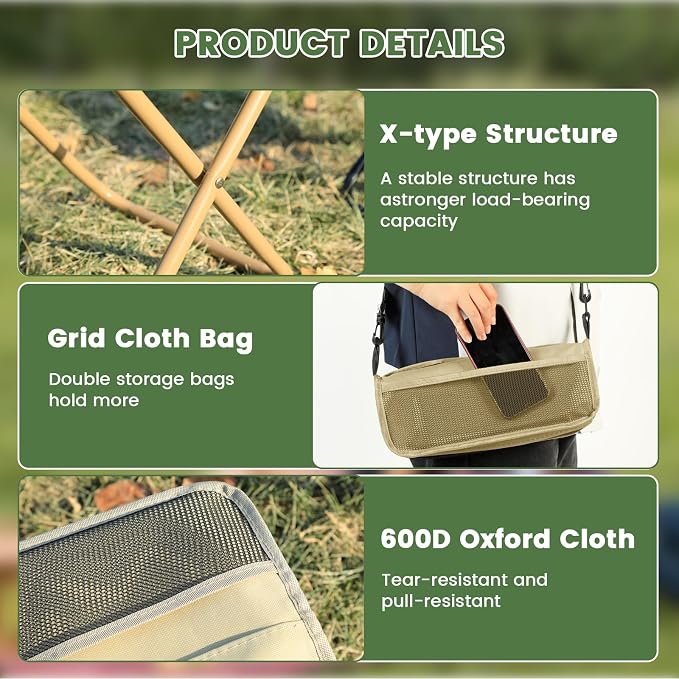 PRODUCT DETAILS

X-type Structure

A stable structure has astronger load-bearing capacity

Grid Cloth Bag

Double storage bags hold more

600D Oxford Cloth

Tear-resistant and pull-resistant